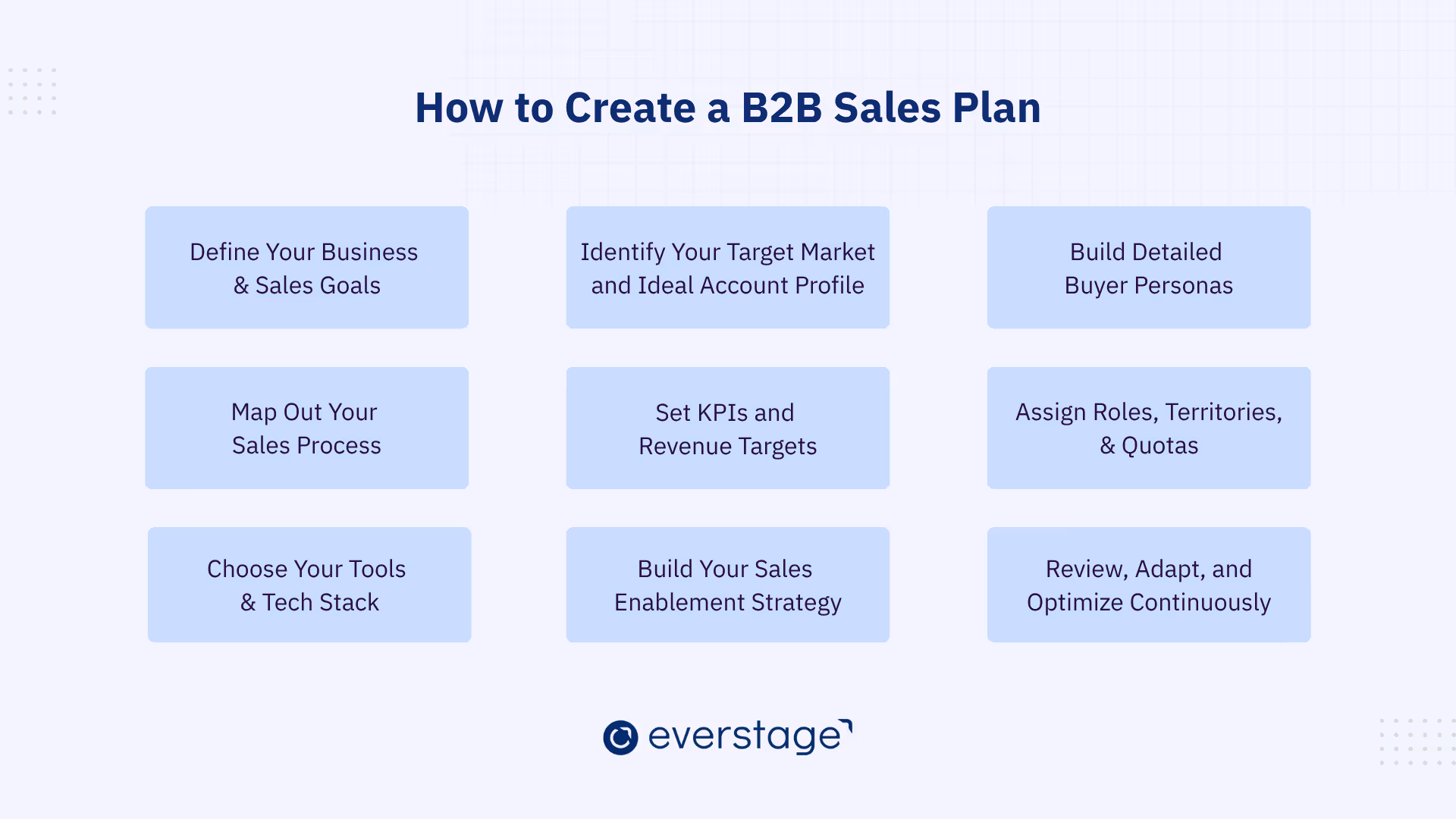 How to Create a B2B Sales Plan

Define Your Business & Sales Goals

Identify Your Target Market and Ideal Account Profile

Build Detailed Buyer Personas

Map Out Your Sales Process

Set KPIs and Revenue Targets

Assign Roles, Territories, & Quotas

Choose Your Tools & Tech Stack

Build Your Sales Enablement Strategy

Review, Adapt, and Optimize Continuously

everstage